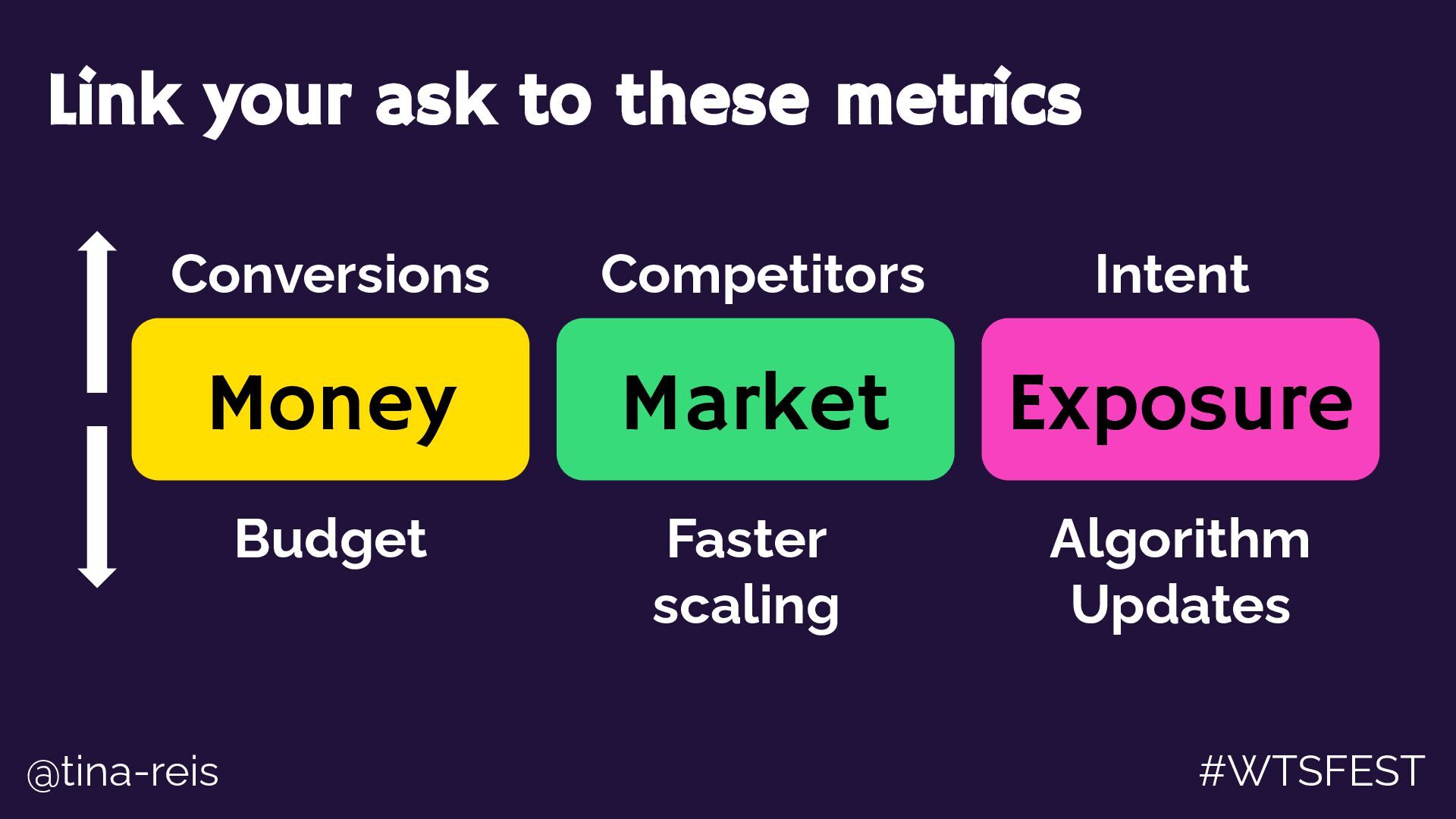 Link your ask to these metrics

Conversions
Money
Budget

Competitors
Market
Faster scaling

Intent
Exposure
Algorithm Updates

@tina-reis

#WTSFEST